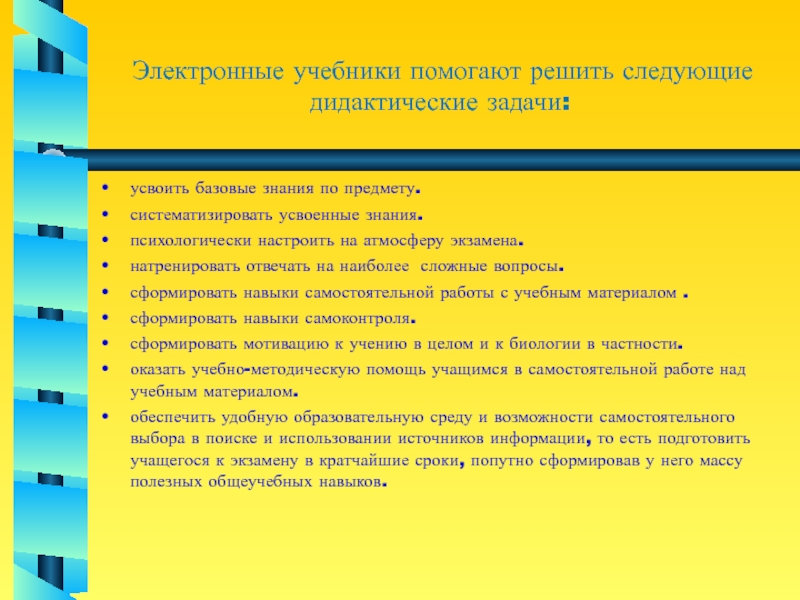 Электронные учебники помогают решить следующие дидактические задачи:

• усвоить базовые знания по предмету.
• систематизировать усвоенные знания.
• психологически настроить на атмосферу экзамена.
• натренировать отвечать на наиболее сложные вопросы.
• сформировать навыки самостоятельной работы с учебным материалом .
• сформировать навыки самоконтроля.
• сформировать мотивацию к учению в целом и к биологии в частности.
• оказать учебно-методическую помощь учащимся в самостоятельной работе над учебным материалом.
• обеспечить удобную образовательную среду и возможности самостоятельного выбора в поиске и использовании источников информации, то есть подготовить учащегося к экзамену в кратчайшие сроки, попутно сформировав у него массу полезных общеучебных навыков.